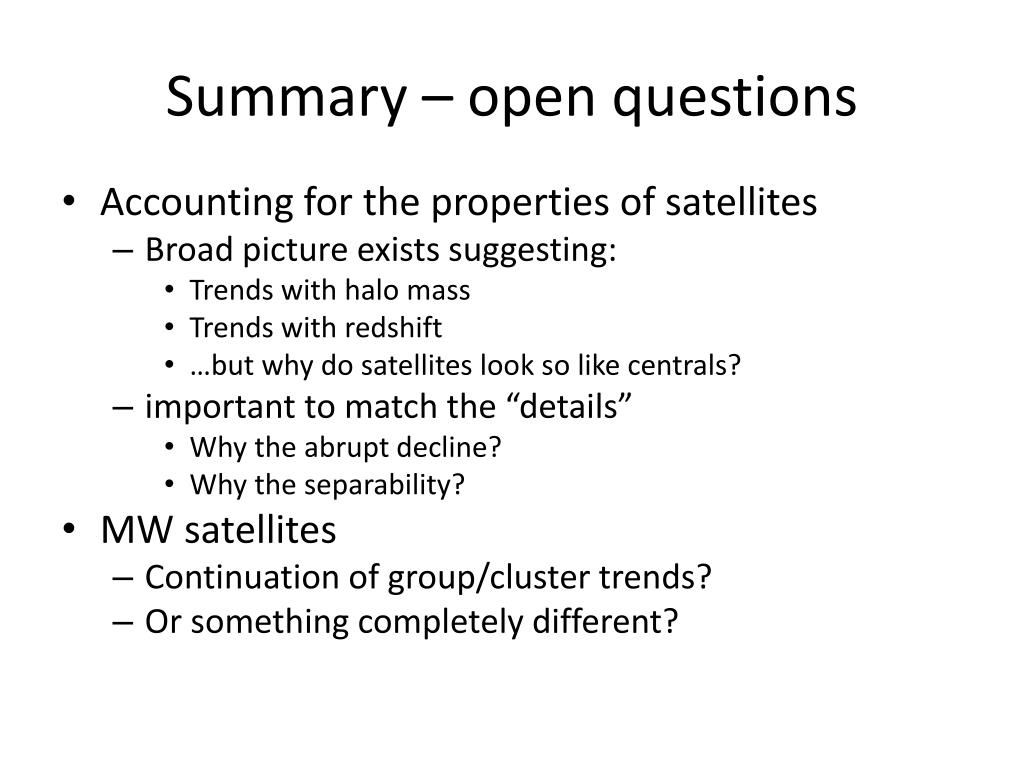 Summary – open questions

• Accounting for the properties of satellites
  – Broad picture exists suggesting:
    • Trends with halo mass
    • Trends with redshift
    • …but why do satellites look so like centrals?
  – important to match the “details”
    • Why the abrupt decline?
    • Why the separability?
• MW satellites
  – Continuation of group/cluster trends?
  – Or something completely different?